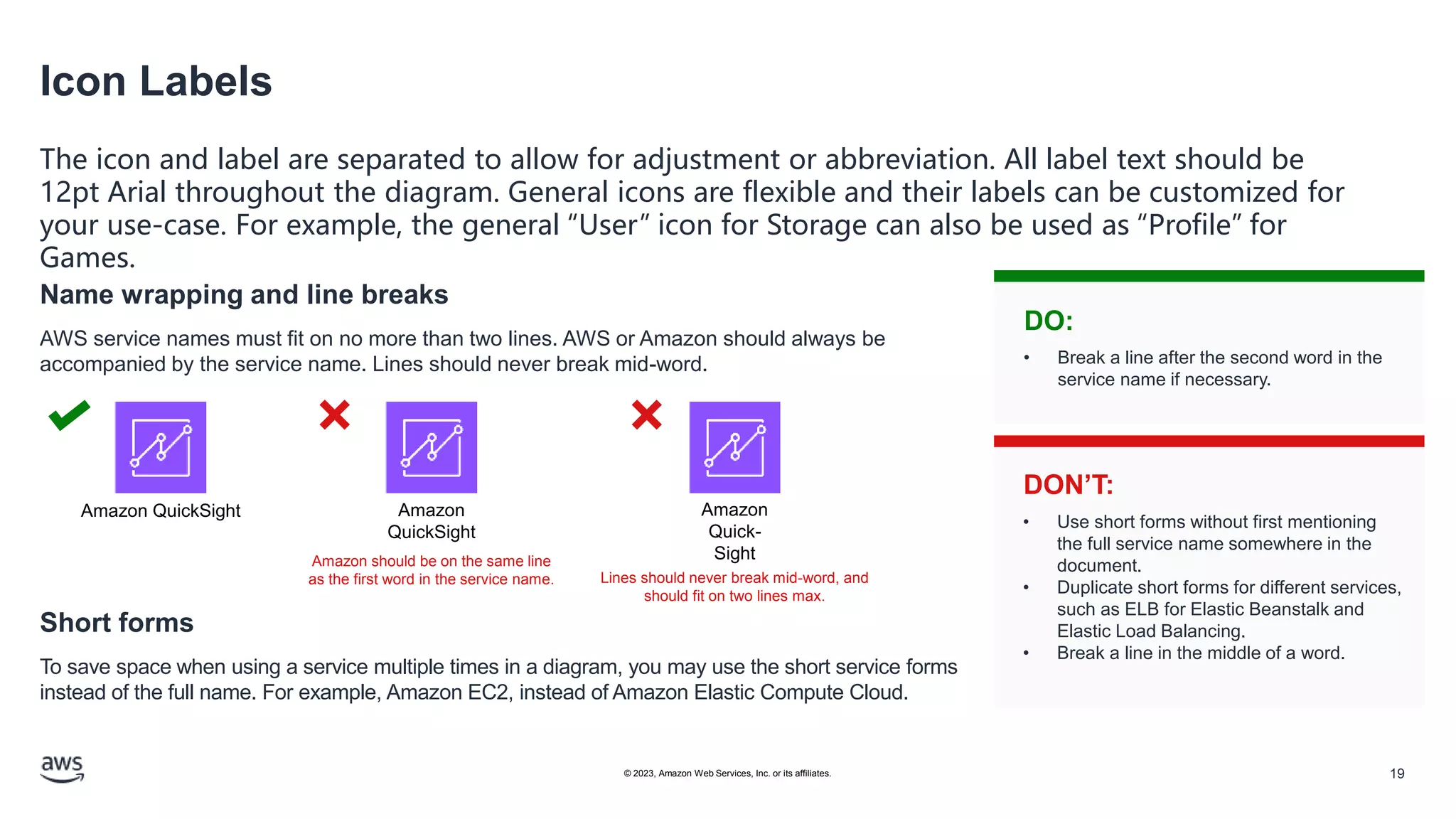 Icon Labels

The icon and label are separated to allow for adjustment or abbreviation. All label text should be 12pt Arial throughout the diagram. General icons are flexible and their labels can be customized for your use-case. For example, the general “User” icon for Storage can also be used as “Profile” for Games.

Name wrapping and line breaks

AWS service names must fit on no more than two lines. AWS or Amazon should always be accompanied by the service name. Lines should never break mid-word.

Amazon QuickSight

Amazon
QuickSight

Amazon should be on the same line as the first word in the service name.

Amazon
Quick-
Sight

Lines should never break mid-word, and should fit on two lines max.

Short forms

To save space when using a service multiple times in a diagram, you may use the short service forms instead of the full name. For example, Amazon EC2, instead of Amazon Elastic Compute Cloud.

DO:

• Break a line after the second word in the service name if necessary.

DON’T:

• Use short forms without first mentioning the full service name somewhere in the document.
• Duplicate short forms for different services, such as ELB for Elastic Beanstalk and Elastic Load Balancing.
• Break a line in the middle of a word.

aws

© 2023, Amazon Web Services, Inc. or its affiliates.

19